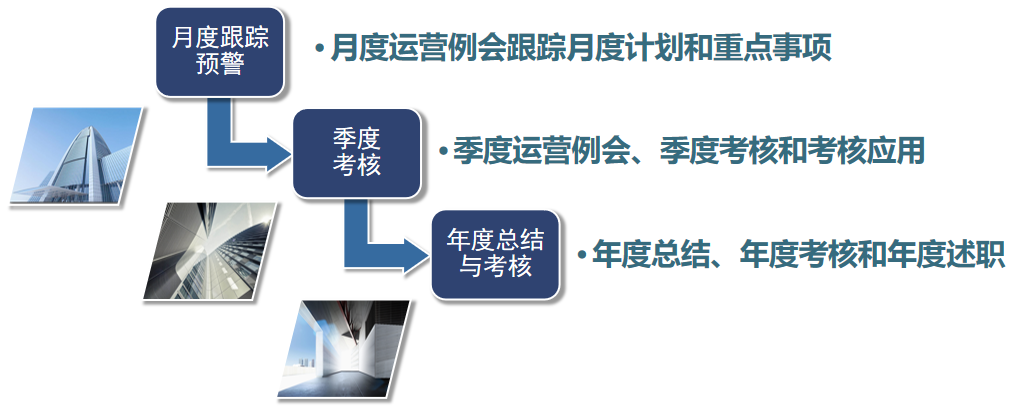 月度跟踪预警

• 月度运营例会跟踪月度计划和重点事项

季度考核

• 季度运营例会、季度考核和考核应用

年度总结与考核

• 年度总结、年度考核和年度述职